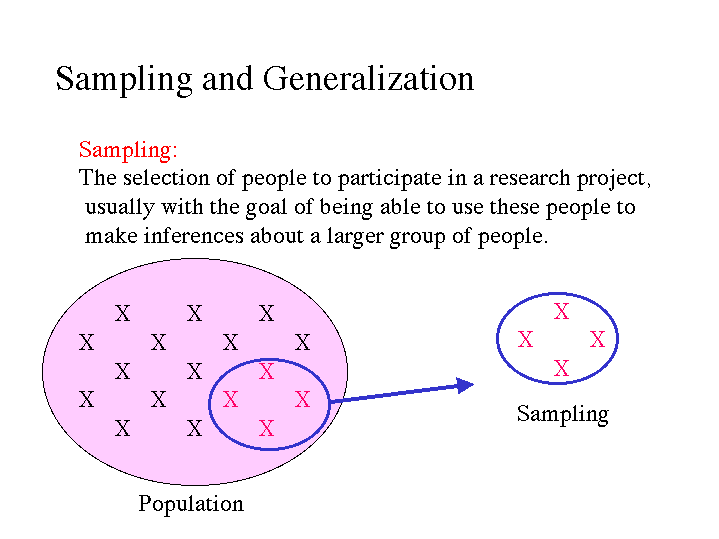 Sampling and Generalization

Sampling:
The selection of people to participate in a research project, usually with the goal of being able to use these people to make inferences about a larger group of people.

X X X
X X X X
X X X
X X X X
X X X

X
X X
X

Sampling

Population